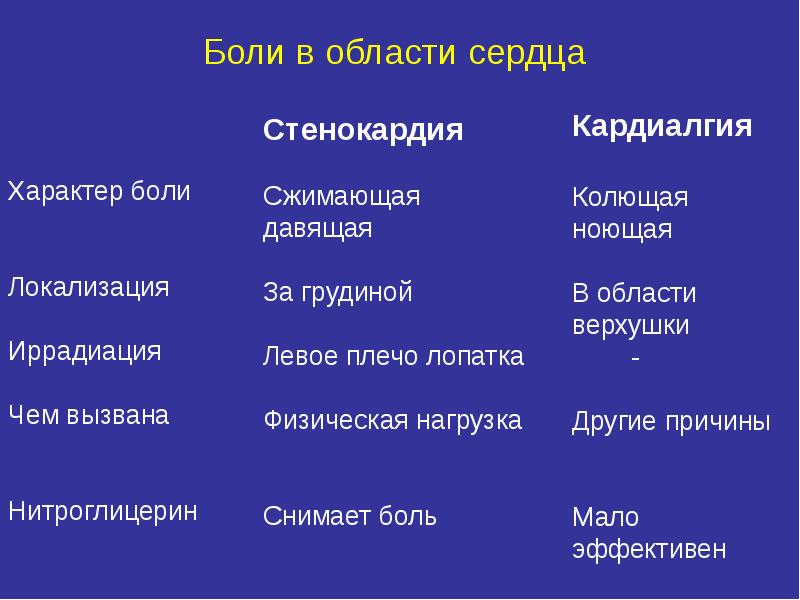 Боли в области сердца

| | Стенокардия | Кардиалгия |
|---|---|---|
| Характер боли | Сжимающая давящая | Колющая ноющая |
| Локализация | За грудиной | В области верхушки |
| Иррадиация | Левое плечо лопатка | - |
| Чем вызвана | Физическая нагрузка | Другие причины |
| Нитроглицерин | Снимает боль | Мало эффективен |